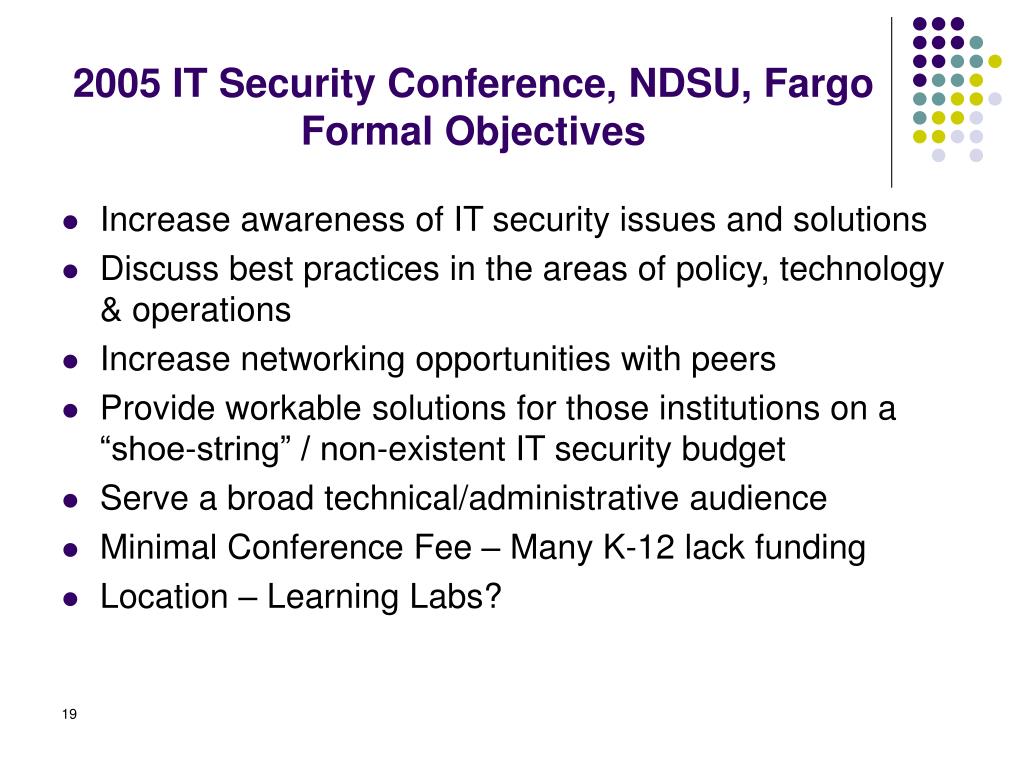 2005 IT Security Conference, NDSU, Fargo
Formal Objectives

- Increase awareness of IT security issues and solutions
- Discuss best practices in the areas of policy, technology & operations
- Increase networking opportunities with peers
- Provide workable solutions for those institutions on a “shoe-string” / non-existent IT security budget
- Serve a broad technical/administrative audience
- Minimal Conference Fee – Many K-12 lack funding
- Location – Learning Labs?

19